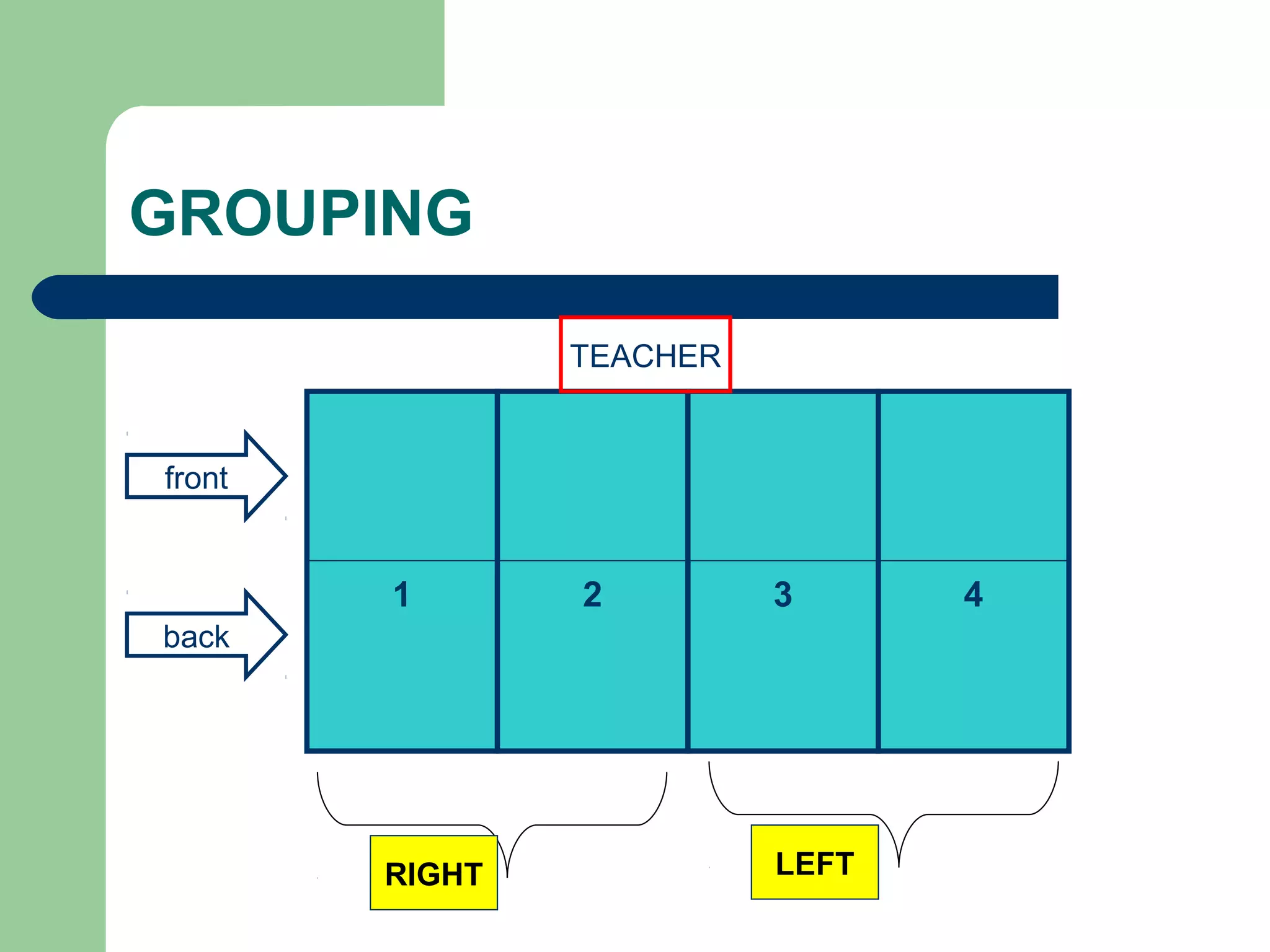 GROUPING

TEACHER

front

back

1

2

3

4

RIGHT

LEFT